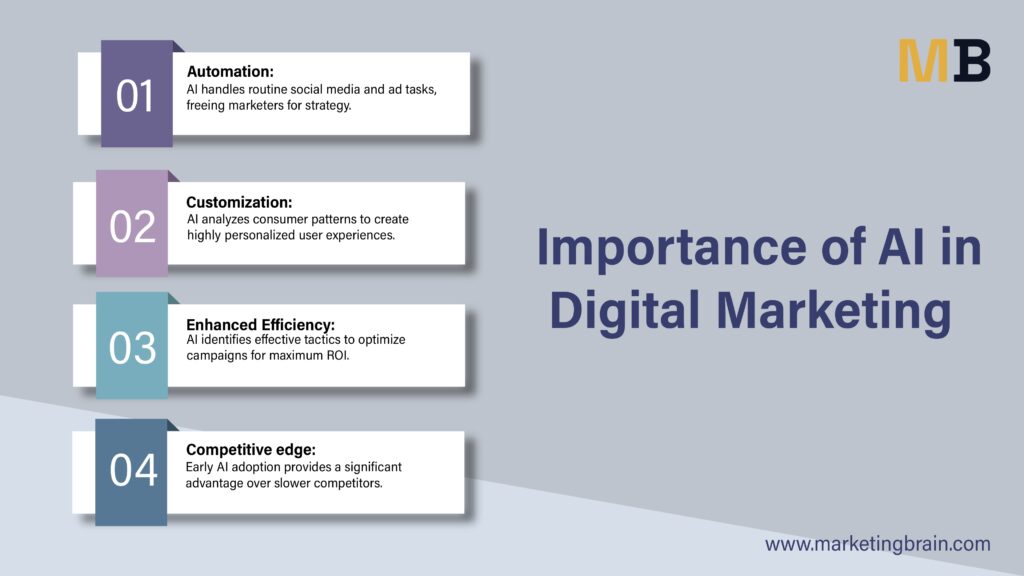 01
Automation:
AI handles routine social media and ad tasks, freeing marketers for strategy.

02
Customization:
AI analyzes consumer patterns to create highly personalized user experiences.

03
Enhanced Efficiency:
AI identifies effective tactics to optimize campaigns for maximum ROI.

04
Competitive edge:
Early AI adoption provides a significant advantage over slower competitors.

MB

Importance of AI in Digital Marketing

www.marketingbrain.com